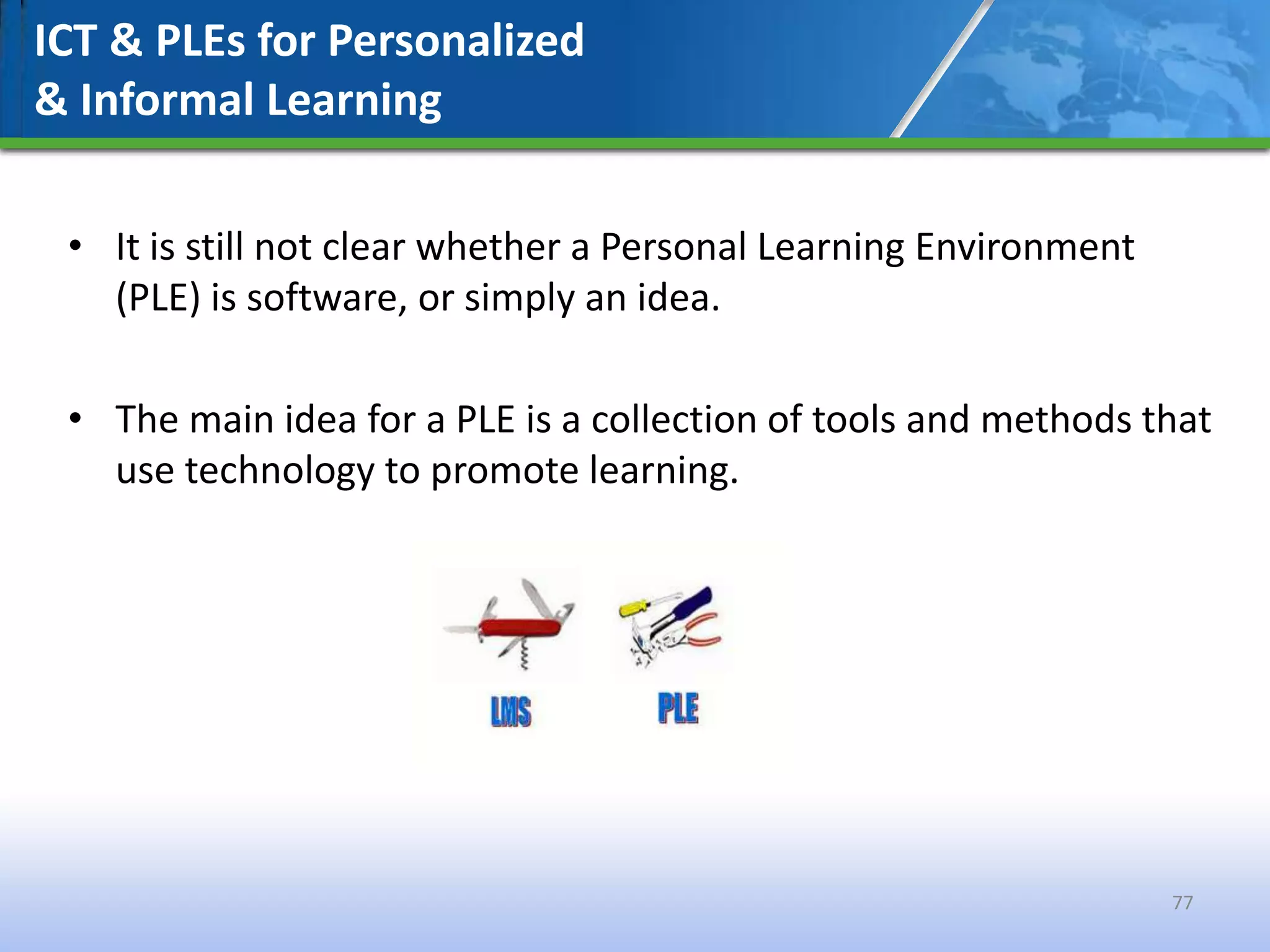 ICT & PLEs for Personalized & Informal Learning

• It is still not clear whether a Personal Learning Environment (PLE) is software, or simply an idea.

• The main idea for a PLE is a collection of tools and methods that use technology to promote learning.

LMS

PLE

77